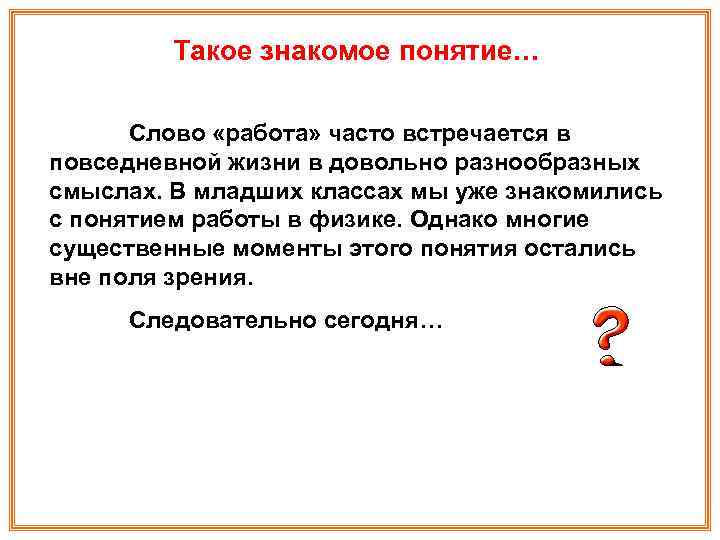 Такое знакомое понятие…

Слово «работа» часто встречается в повседневной жизни в довольно разнообразных смыслах. В младших классах мы уже знакомились с понятием работы в физике. Однако многие существенные моменты этого понятия остались вне поля зрения.

Следовательно сегодня…

?